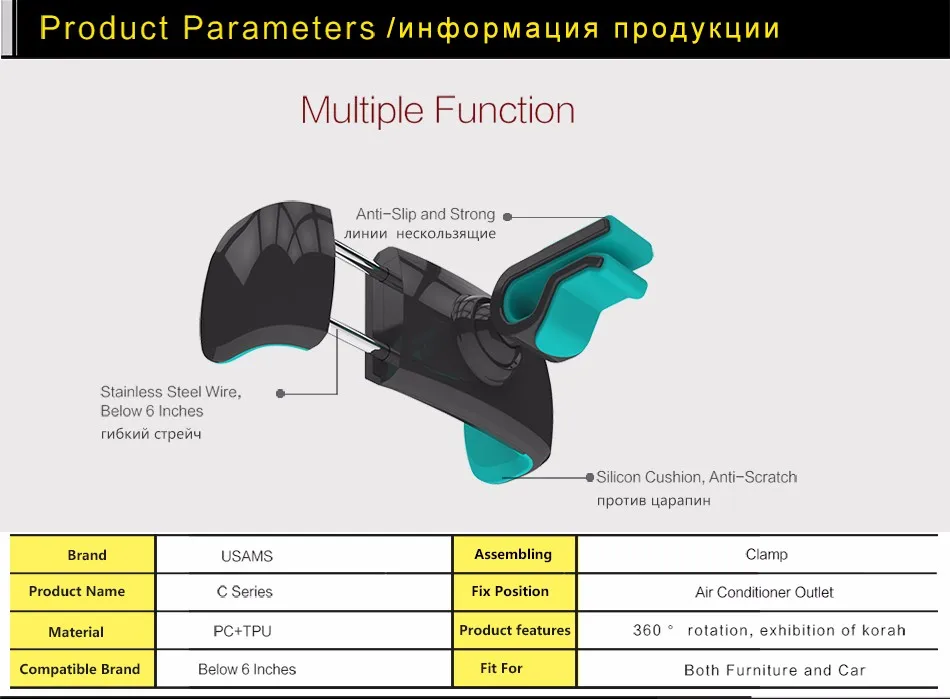 Product Parameters /информация продукции

Multiple Function

Anti-Slip and Strong
линии нескользящие

Stainless Steel Wire,
Below 6 Inches
гибкий стрейч

Silicon Cushion, Anti-Scratch
против царапин

| Brand | USAMS | Assembling | Clamp |
|---|---|---|---|
| Product Name | C Series | Fix Position | Air Conditioner Outlet |
| Material | PC+TPU | Product features | 360 ° rotation, exhibition of korah |
| Compatible Brand | Below 6 Inches | Fit For | Both Furniture and Car |